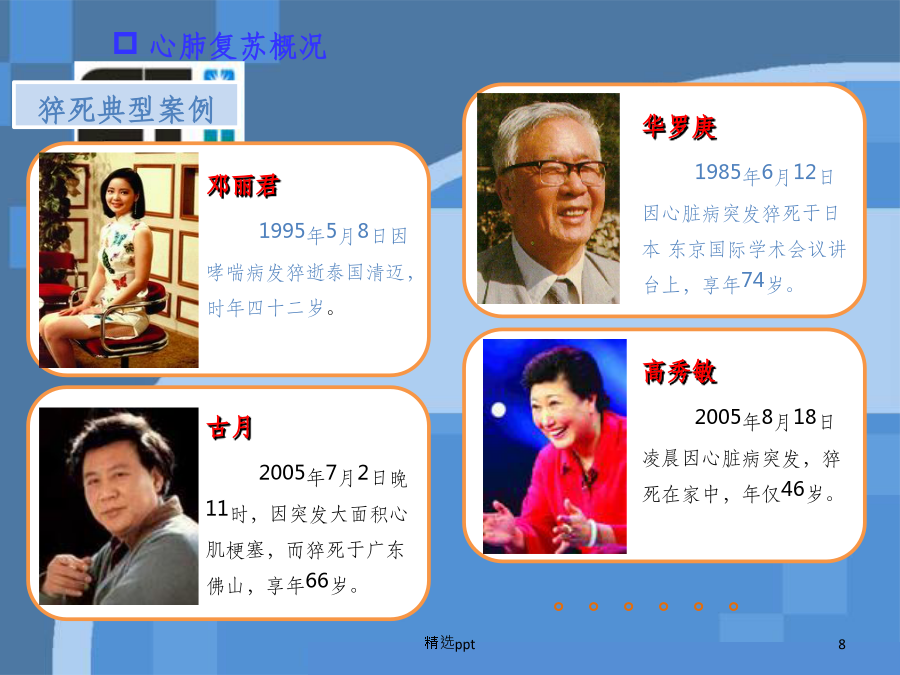 心肺复苏概况

猝死典型案例

邓丽君

1995年5月8日因哮喘病发猝逝泰国清迈，时年四十二岁。

古月

2005年7月2日晚11时，因突发大面积心肌梗塞，而猝死于广东佛山，享年66岁。

华罗庚

1985年6月12日因心脏病突发猝死于日本 东京国际学术会议讲台上，享年74岁。

高秀敏

2005年8月18日凌晨因心脏病突发，猝死在家中，年仅46岁。

精选ppt

8